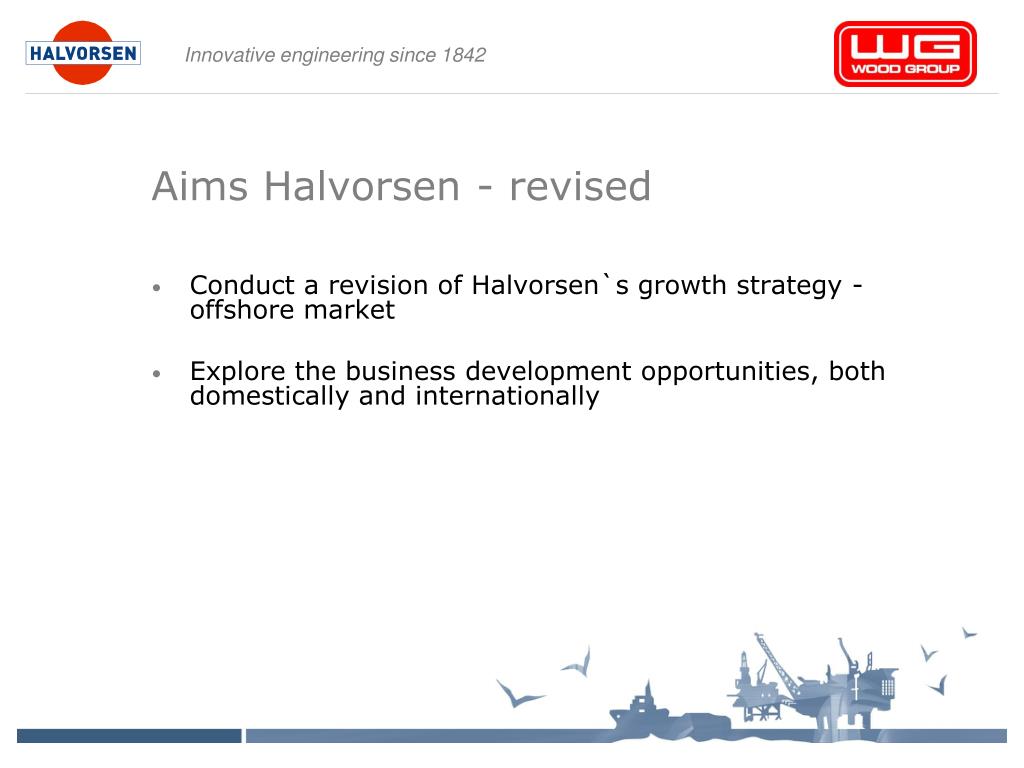 HALVORSEN

Innovative engineering since 1842

WG
WOOD GROUP

Aims Halvorsen - revised

• Conduct a revision of Halvorsen`s growth strategy - offshore market

• Explore the business development opportunities, both domestically and internationally